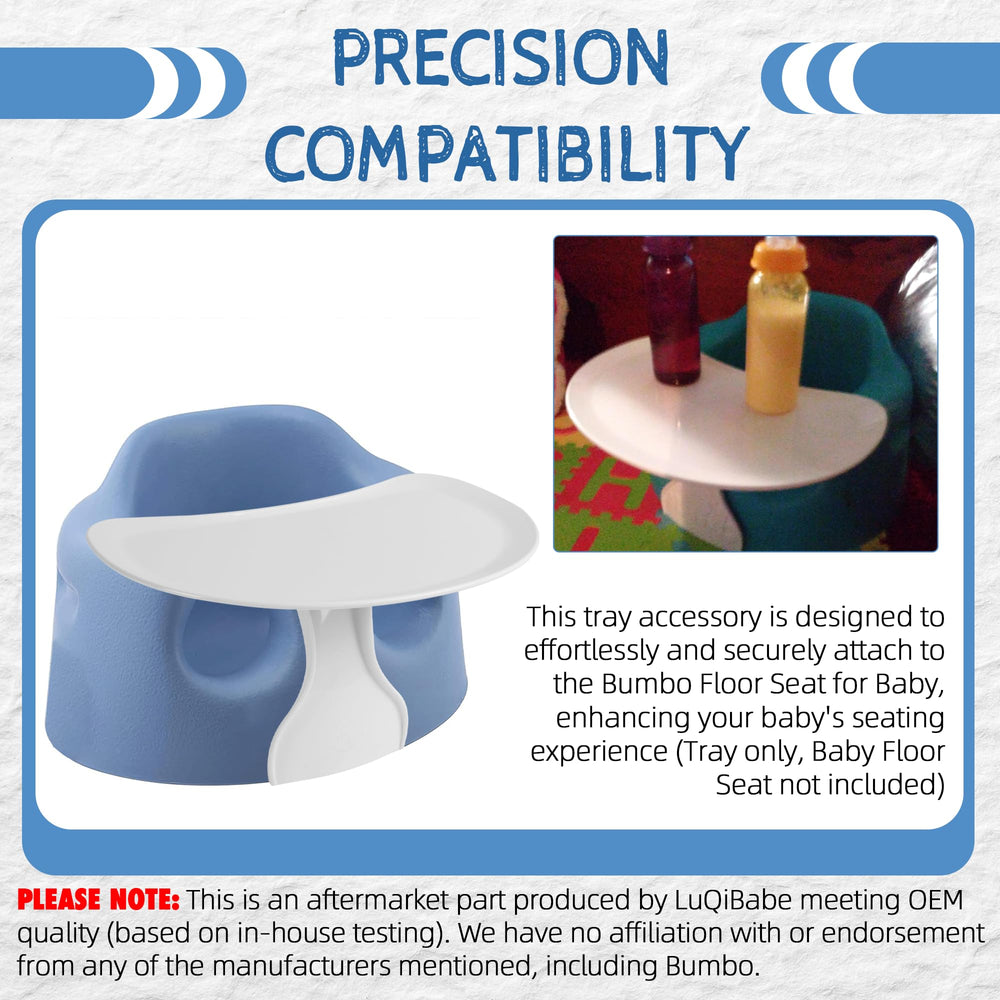 PRECISION COMPATIBILITY

This tray accessory is designed to effortlessly and securely attach to the Bumbo Floor Seat for Baby, enhancing your baby's seating experience (Tray only, Baby Floor Seat not included)

PLEASE NOTE: This is an aftermarket part produced by LuQiBabe meeting OEM quality (based on in-house testing). We have no affiliation with or endorsement from any of the manufacturers mentioned, including Bumbo.